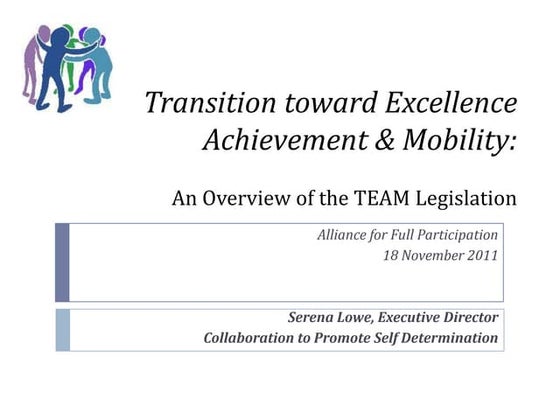 Transition toward Excellence Achievement & Mobility:

An Overview of the TEAM Legislation

Alliance for Full Participation
18 November 2011

Serena Lowe, Executive Director
Collaboration to Promote Self Determination